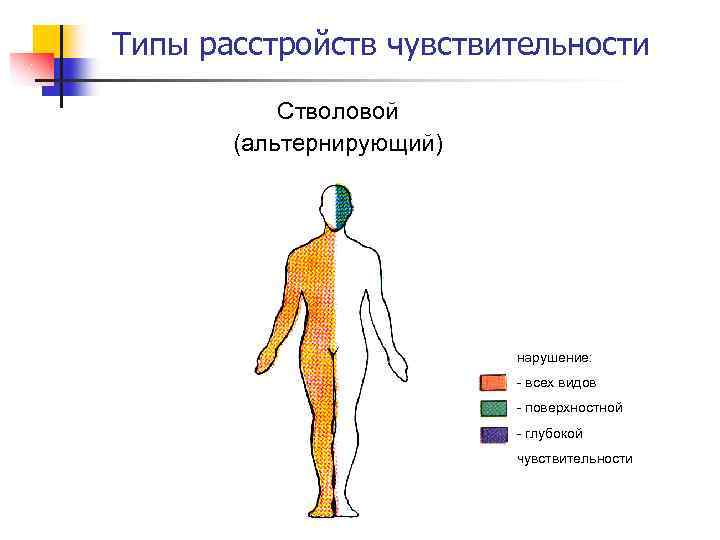 Типы расстройств чувствительности

Стволовой
(альтернирующий)

нарушение:
- всех видов
- поверхностной
- глубокой
чувствительности